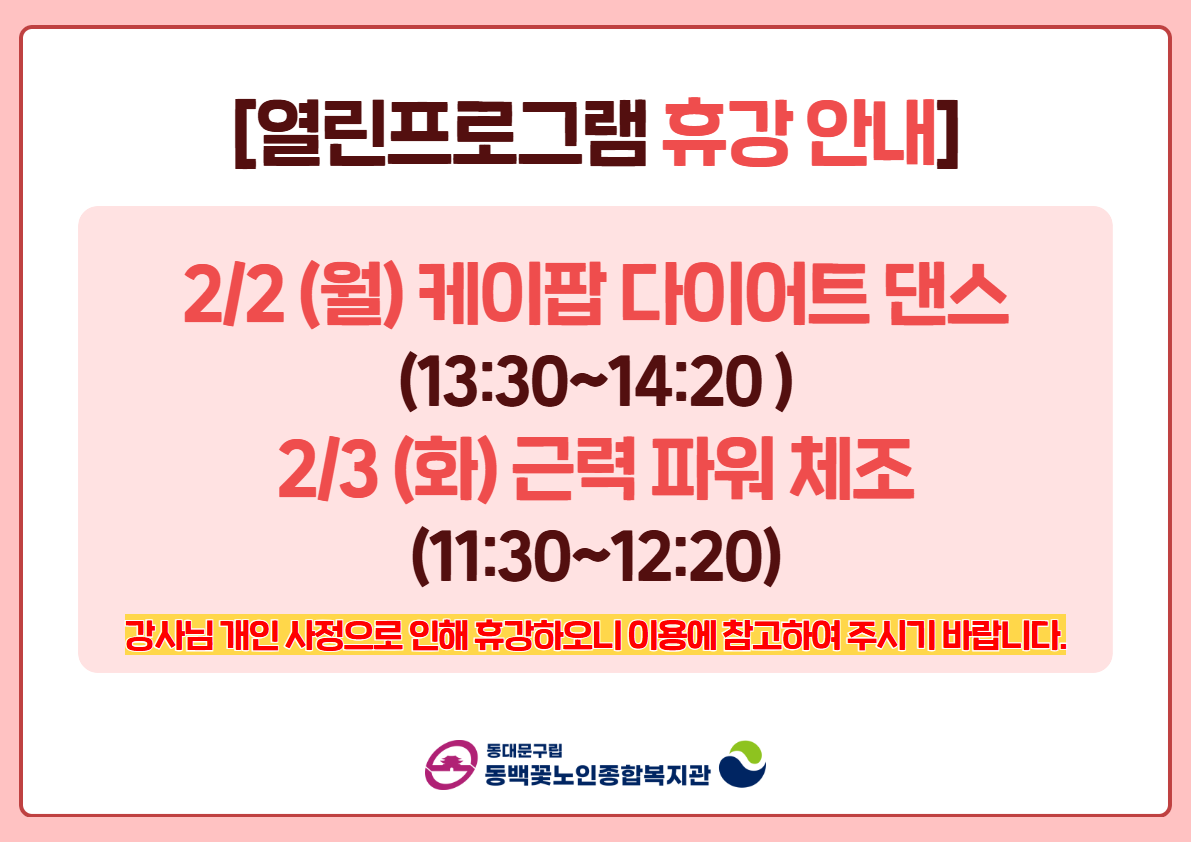 [열린프로그램 휴강 안내]

2/2 (월) 케이팝 다이어트 댄스
(13:30~14:20 )
2/3 (화) 근력 파워 체조
(11:30~12:20)

강사님 개인 사정으로 인해 휴강하오니 이용에 참고하여 주시기 바랍니다.

동대문구립
동백꽃노인종합복지관